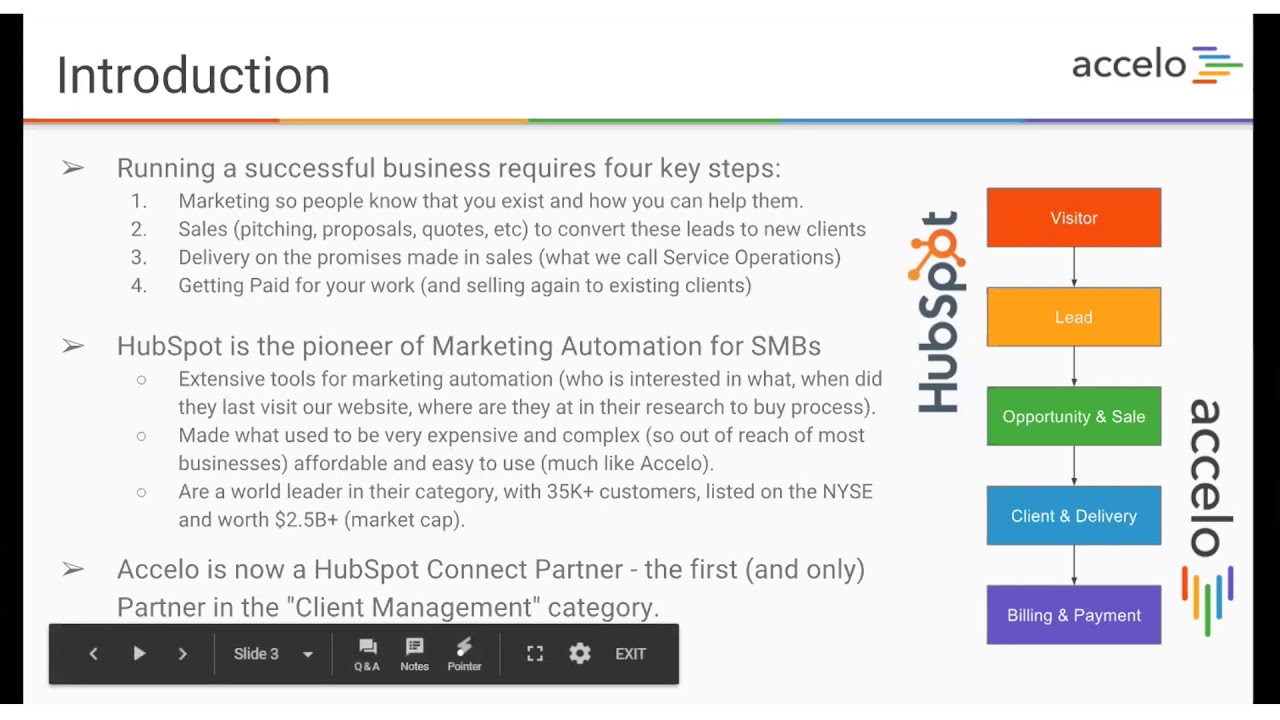 Introduction

accelo

➢ Running a successful business requires four key steps:
1. Marketing so people know that you exist and how you can help them.
2. Sales (pitching, proposals, quotes, etc) to convert these leads to new clients
3. Delivery on the promises made in sales (what we call Service Operations)
4. Getting Paid for your work (and selling again to existing clients)

➢ HubSpot is the pioneer of Marketing Automation for SMBs
○ Extensive tools for marketing automation (who is interested in what, when did they last visit our website, where are they at in their research to buy process).
○ Made what used to be very expensive and complex (so out of reach of most businesses) affordable and easy to use (much like Accelo).
○ Are a world leader in their category, with 35K+ customers, listed on the NYSE and worth $2.5B+ (market cap).

➢ Accelo is now a HubSpot Connect Partner - the first (and only) Partner in the "Client Management" category.

HubSpot

Visitor
Lead
Opportunity & Sale
Client & Delivery
Billing & Payment

accelo

Slide 3 Q&A Notes Pointer EXIT